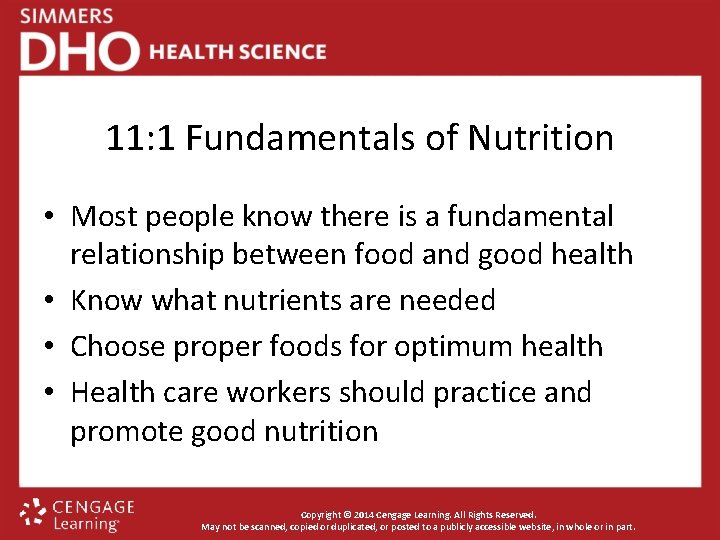 SIMMERS
DHO HEALTH SCIENCE

11:1 Fundamentals of Nutrition

• Most people know there is a fundamental relationship between food and good health
• Know what nutrients are needed
• Choose proper foods for optimum health
• Health care workers should practice and promote good nutrition

CENGAGE Learning®

Copyright © 2014 Cengage Learning. All Rights Reserved.
May not be scanned, copied or duplicated, or posted to a publicly accessible website, in whole or in part.